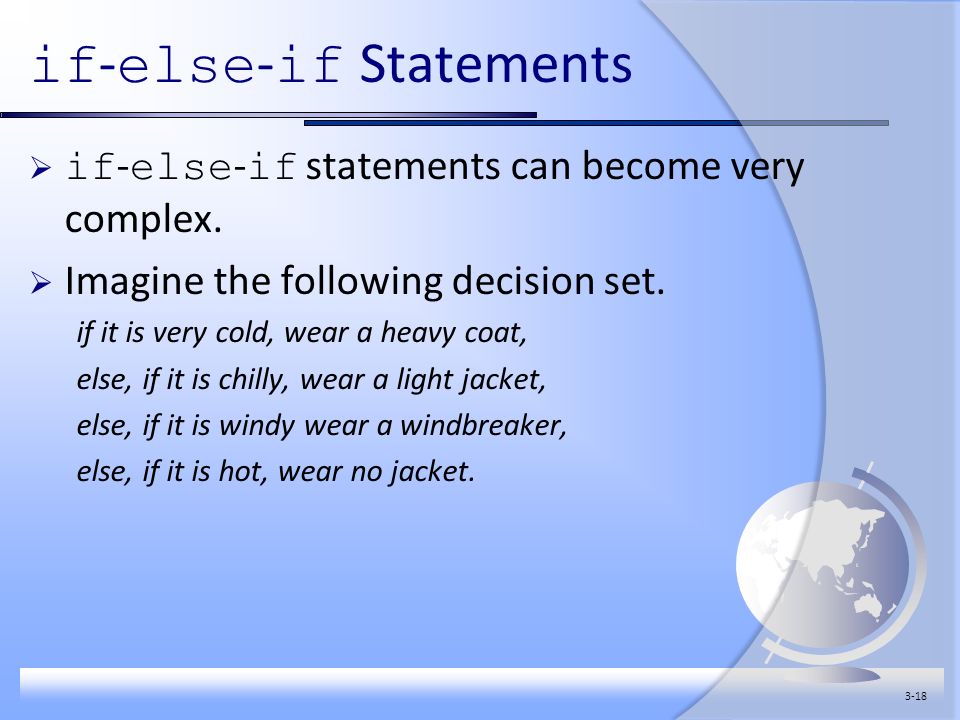 if-else-if Statements

➢ if-else-if statements can become very complex.

➢ Imagine the following decision set.

if it is very cold, wear a heavy coat,

else, if it is chilly, wear a light jacket,

else, if it is windy wear a windbreaker,

else, if it is hot, wear no jacket.

3-18